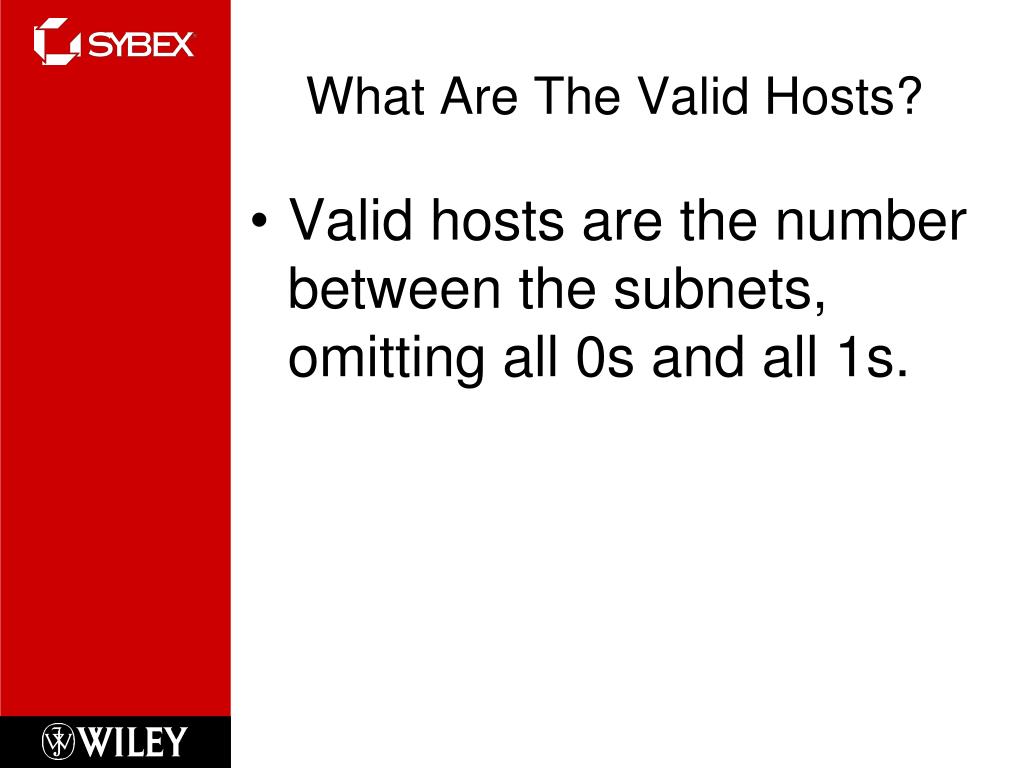 SYBEX

What Are The Valid Hosts?

• Valid hosts are the number between the subnets, omitting all 0s and all 1s.

WILEY